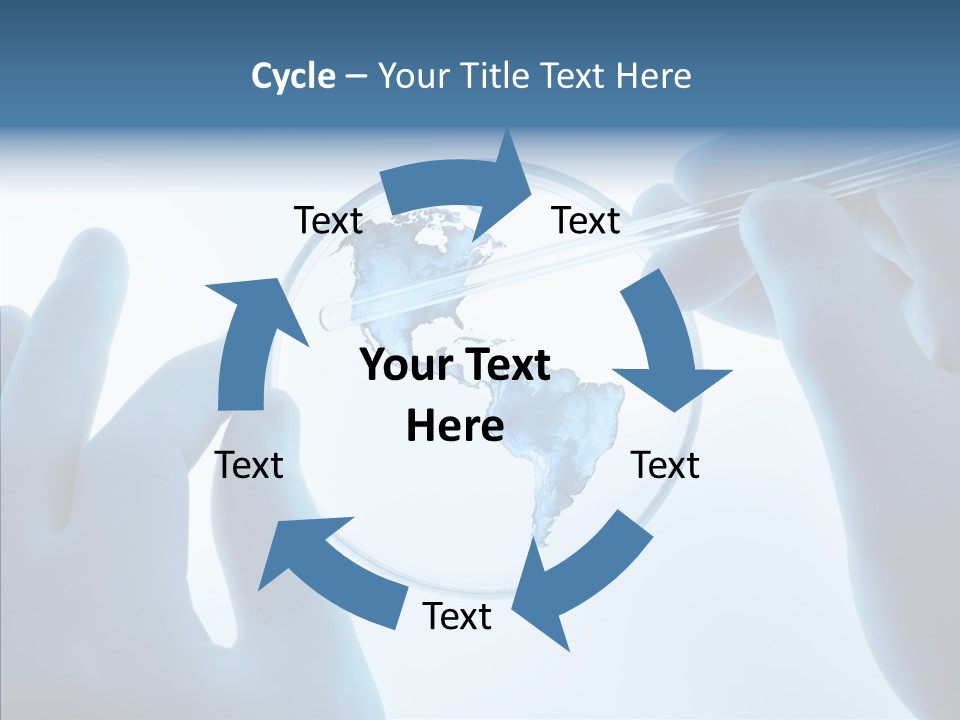 Cycle – Your Title Text Here

Text

Text

Your Text Here

Text

Text

Text